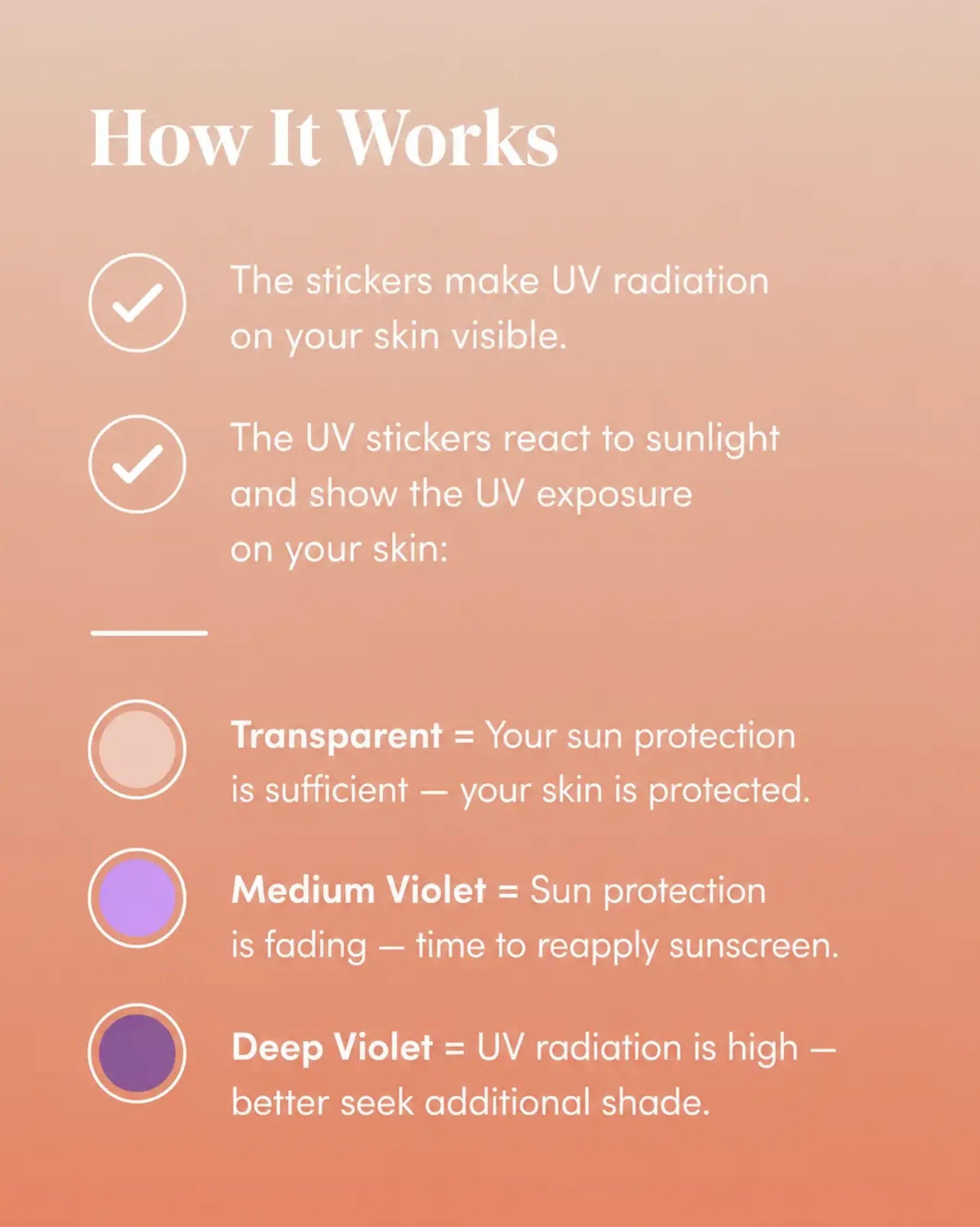 How It Works

The stickers make UV radiation on your skin visible.

The UV stickers react to sunlight and show the UV exposure on your skin:

Transparent = Your sun protection is sufficient — your skin is protected.

Medium Violet = Sun protection is fading — time to reapply sunscreen.

Deep Violet = UV radiation is high — better seek additional shade.